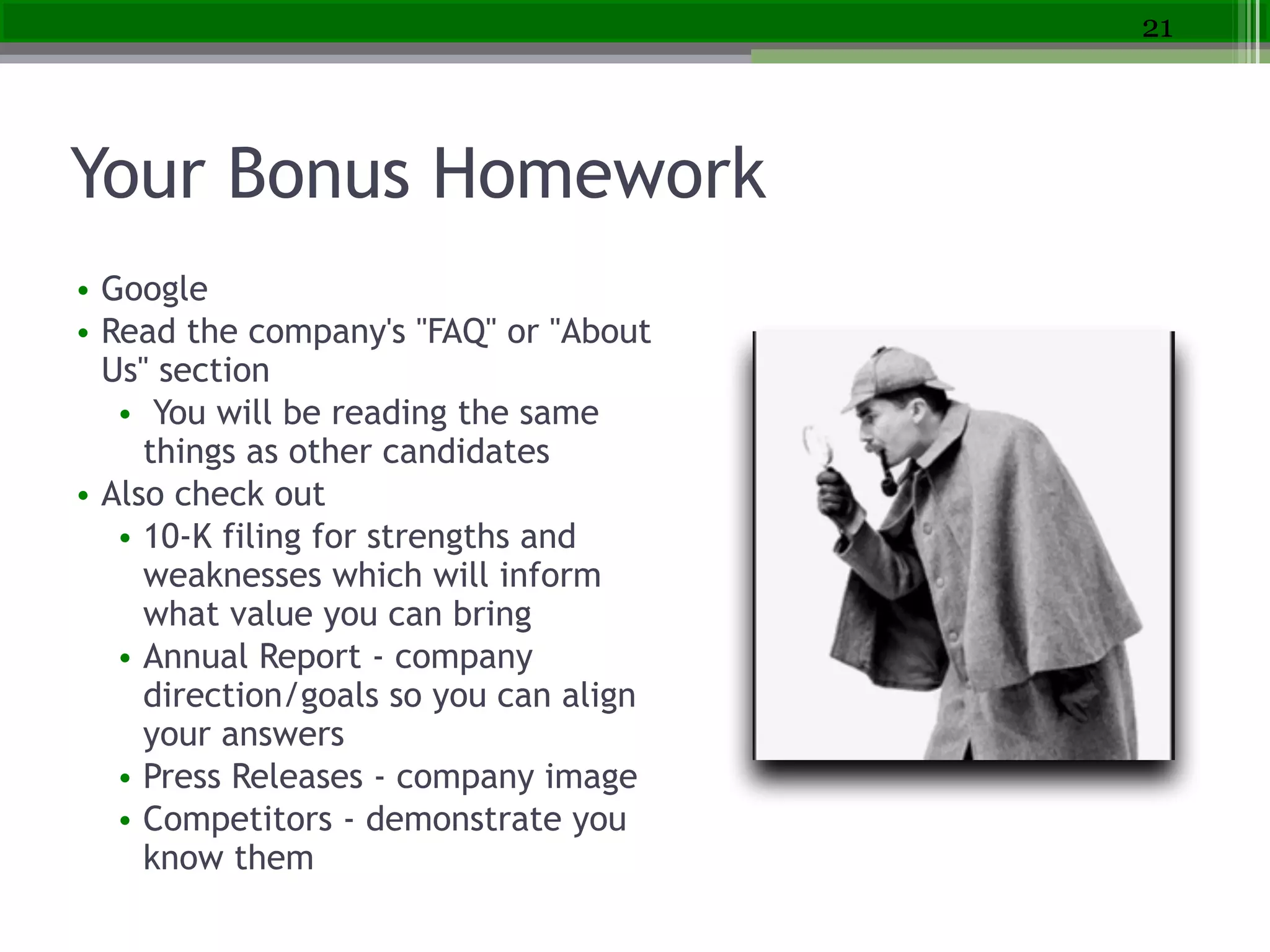 21

Your Bonus Homework

• Google
• Read the company's "FAQ" or "About Us" section
  • You will be reading the same things as other candidates
• Also check out
  • 10-K filing for strengths and weaknesses which will inform what value you can bring
  • Annual Report - company direction/goals so you can align your answers
  • Press Releases - company image
  • Competitors - demonstrate you know them